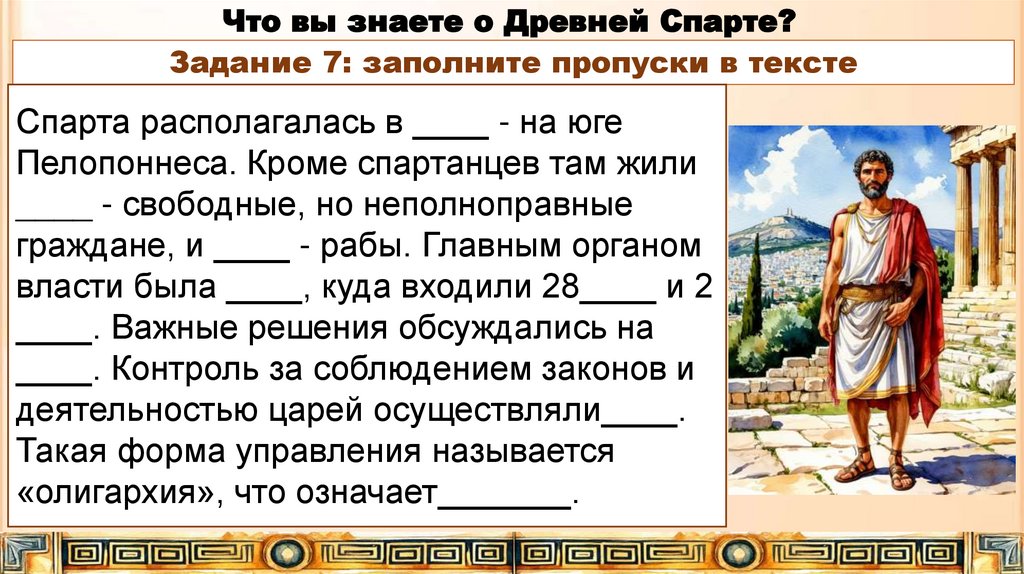 Что вы знаете о Древней Спарте?

Задание 7: заполните пропуски в тексте

Спарта располагалась в ____ - на юге Пелопоннеса. Кроме спартанцев там жили ____ - свободные, но неполноправные граждане, и ____ - рабы. Главным органом власти была ____, куда входили 28____ и 2 ____. Важные решения обсуждались на ____. Контроль за соблюдением законов и деятельностью царей осуществляли____. Такая форма управления называется «олигархия», что означает_______.